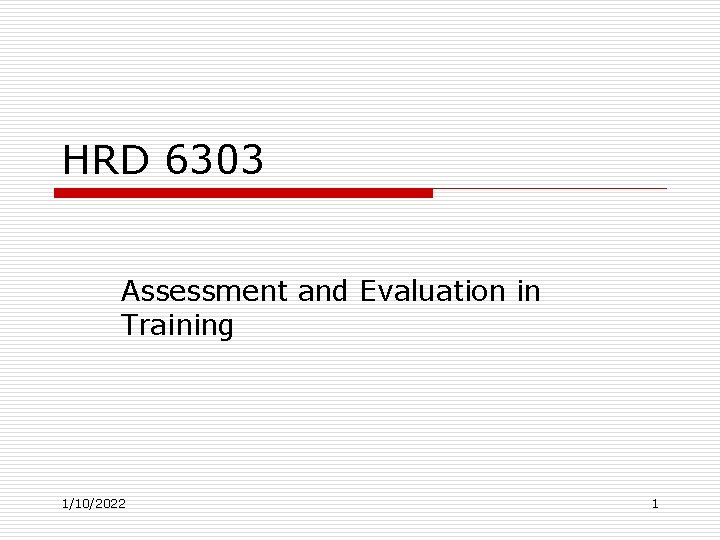 HRD 6303

Assessment and Evaluation in Training

1/10/2022

1